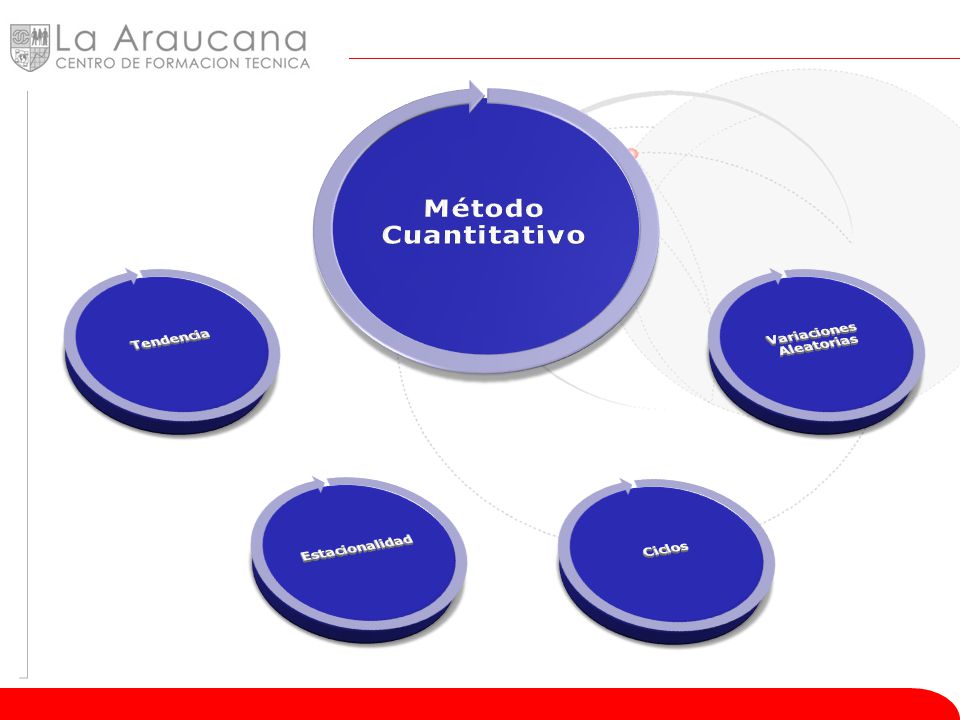 La Araucana
CENTRO DE FORMACION TECNICA

Método Cuantitativo

Tendencia

Variaciones Aleatorias

Estacionalidad

Ciclos